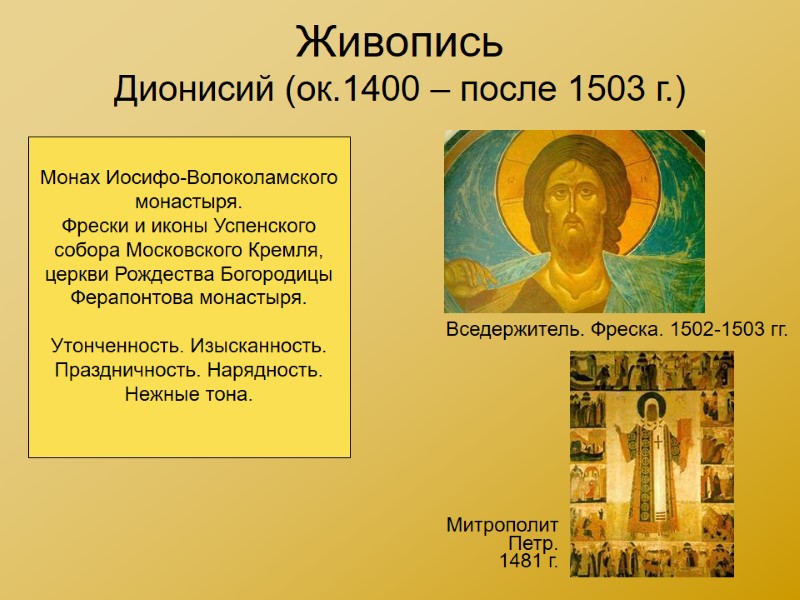 Живопись
Дионисий (ок.1400 – после 1503 г.)

Монах Иосифо-Волоколамского монастыря.
Фрески и иконы Успенского собора Московского Кремля, церкви Рождества Богородицы Ферапонтова монастыря.

Утонченность. Изысканность. Праздничность. Нарядность. Нежные тона.

Вседержитель. Фреска. 1502-1503 гг.

Митрополит Петр. 1481 г.